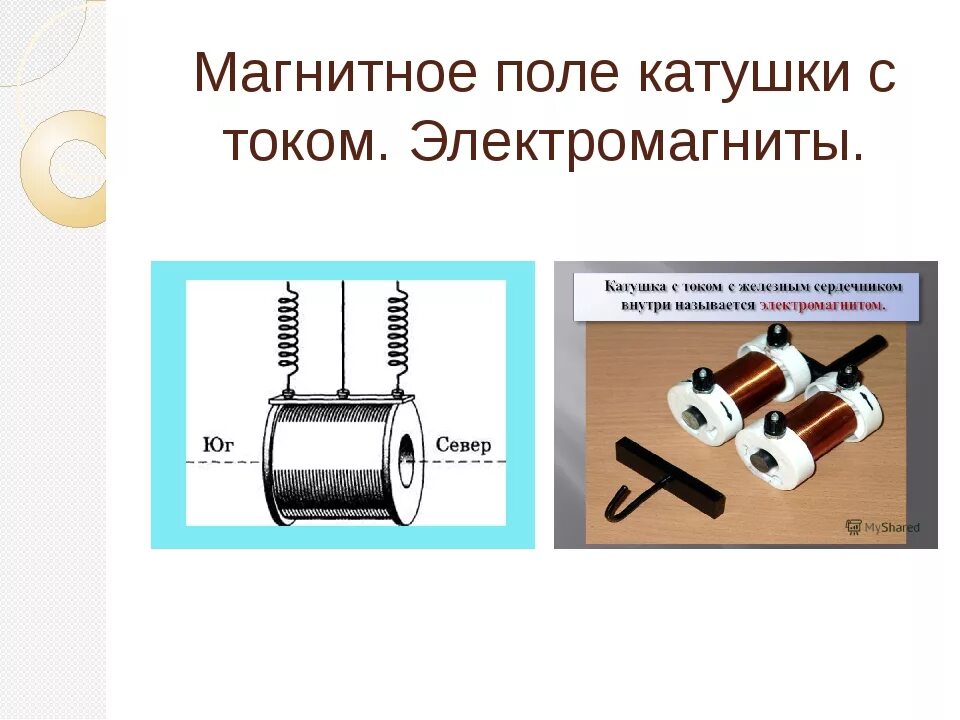 Магнитное поле катушки с током. Электромагниты.

Юг

Север

Катушка с током с железным сердечником внутри называется электромагнитом.

MyShared